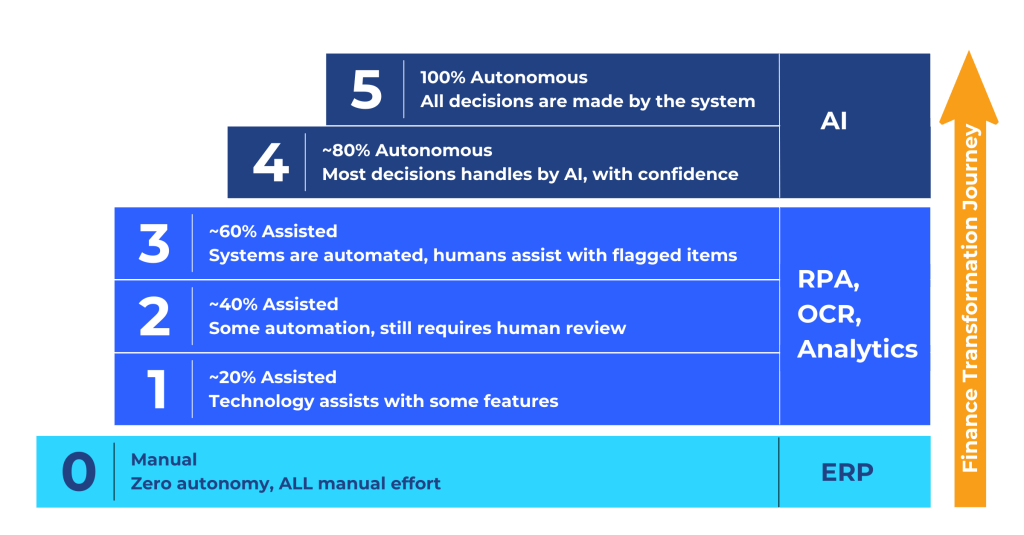 5
100% Autonomous
All decisions are made by the system

4
~80% Autonomous
Most decisions handles by AI, with confidence

AI

3
~60% Assisted
Systems are automated, humans assist with flagged items

2
~40% Assisted
Some automation, still requires human review

1
~20% Assisted
Technology assists with some features

RPA,
OCR,
Analytics

0
Manual
Zero autonomy, ALL manual effort

ERP

Finance Transformation Journey